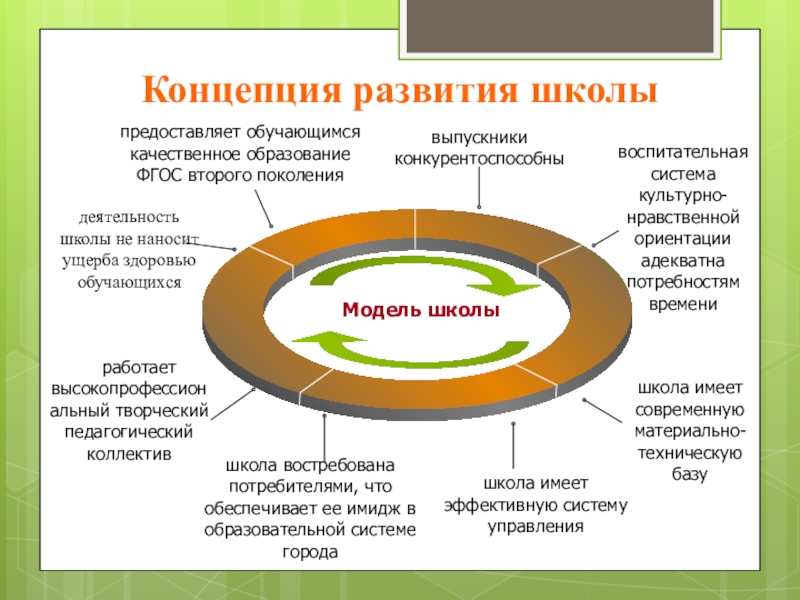 Концепция развития школы

предоставляет обучающимся качественное образование ФГОС второго поколения

выпускники конкурентоспособны

воспитательная система культурно-нравственной ориентации адекватна потребностям времени

деятельность школы не наносит ущерба здоровью обучающихся

Модель школы

работает высокопрофессиональный творческий педагогический коллектив

школа имеет современную материально-техническую базу

школа востребована потребителями, что обеспечивает ее имидж в образовательной системе города

школа имеет эффективную систему управления